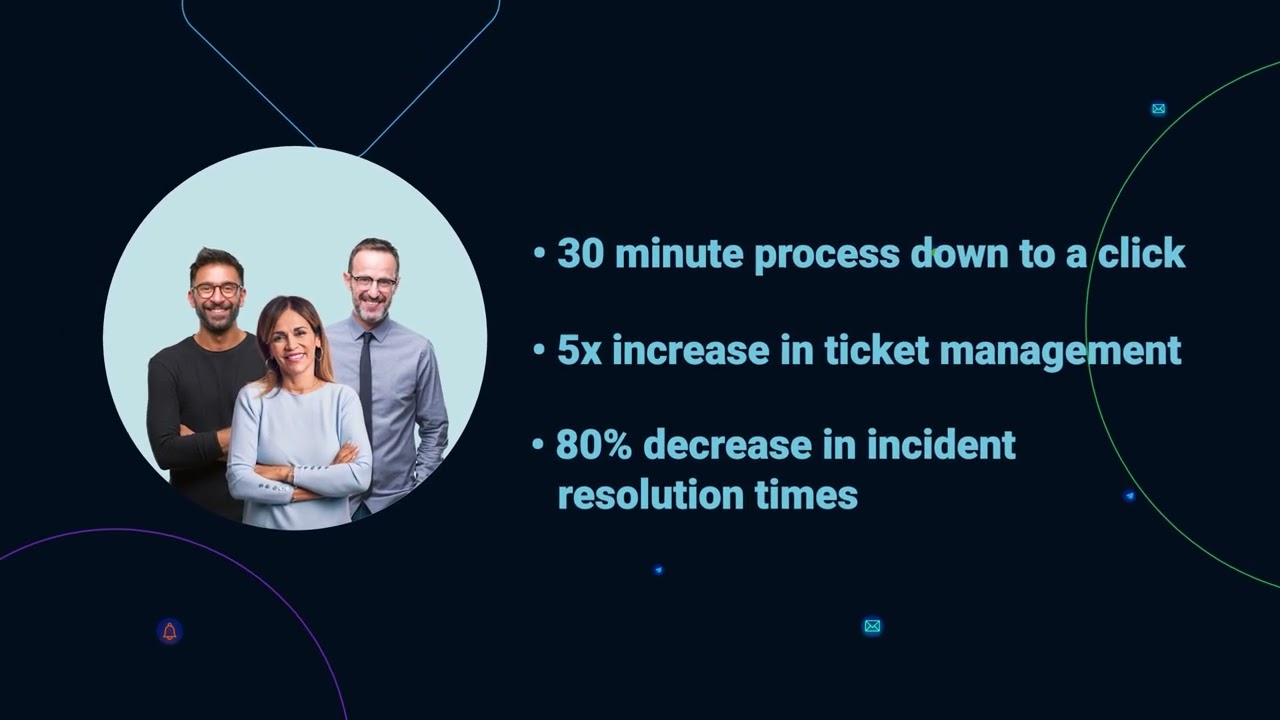 • 30 minute process down to a click

• 5x increase in ticket management

• 80% decrease in incident resolution times